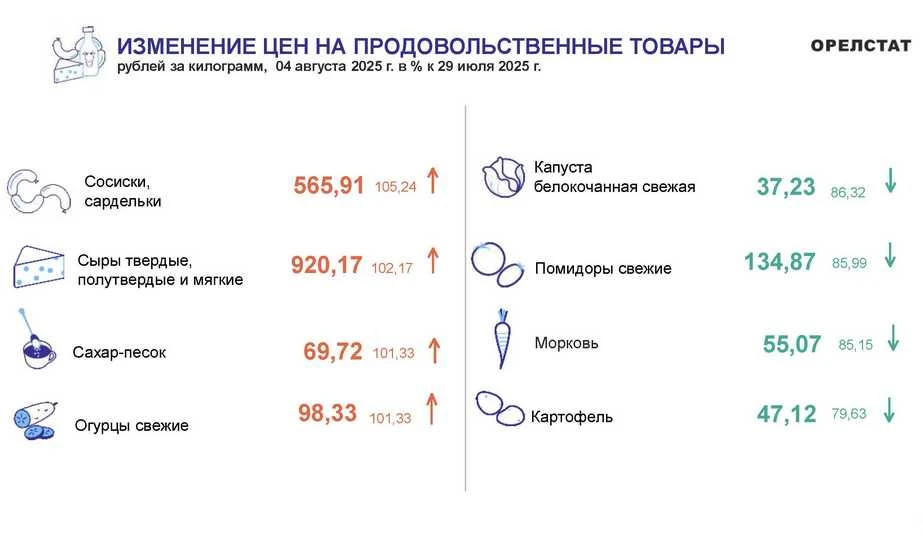 ИЗМЕНЕНИЕ ЦЕН НА ПРОДОВОЛЬСТВЕННЫЕ ТОВАРЫ
рублей за килограмм, 04 августа 2025 г. в % к 29 июля 2025 г.

ОРЕЛСТАТ

Сосиски, сардельки 565,91 105,24 ↑

Сыры твердые, полутвердые и мягкие 920,17 102,17 ↑

Сахар-песок 69,72 101,33 ↑

Огурцы свежие 98,33 101,33 ↑

Капуста белокочанная свежая 37,23 86,32 ↓

Помидоры свежие 134,87 85,99 ↓

Морковь 55,07 85,15 ↓

Картофель 47,12 79,63 ↓